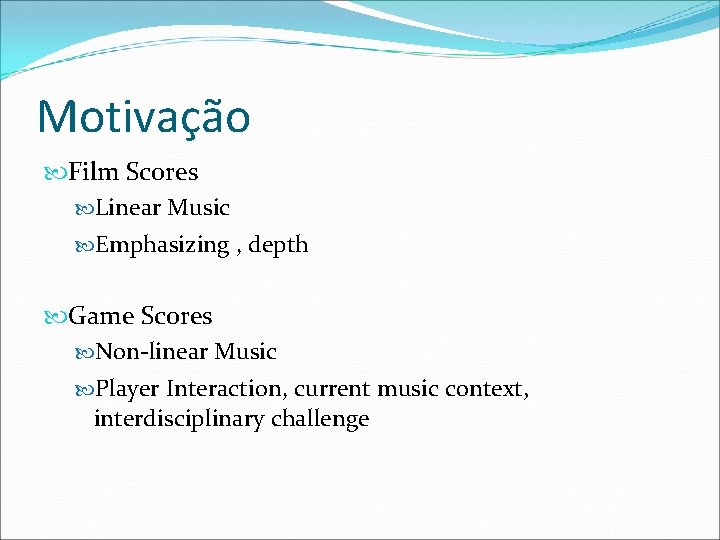 Motivação

Film Scores

Linear Music

Emphasizing , depth

Game Scores

Non-linear Music

Player Interaction, current music context, interdisciplinary challenge